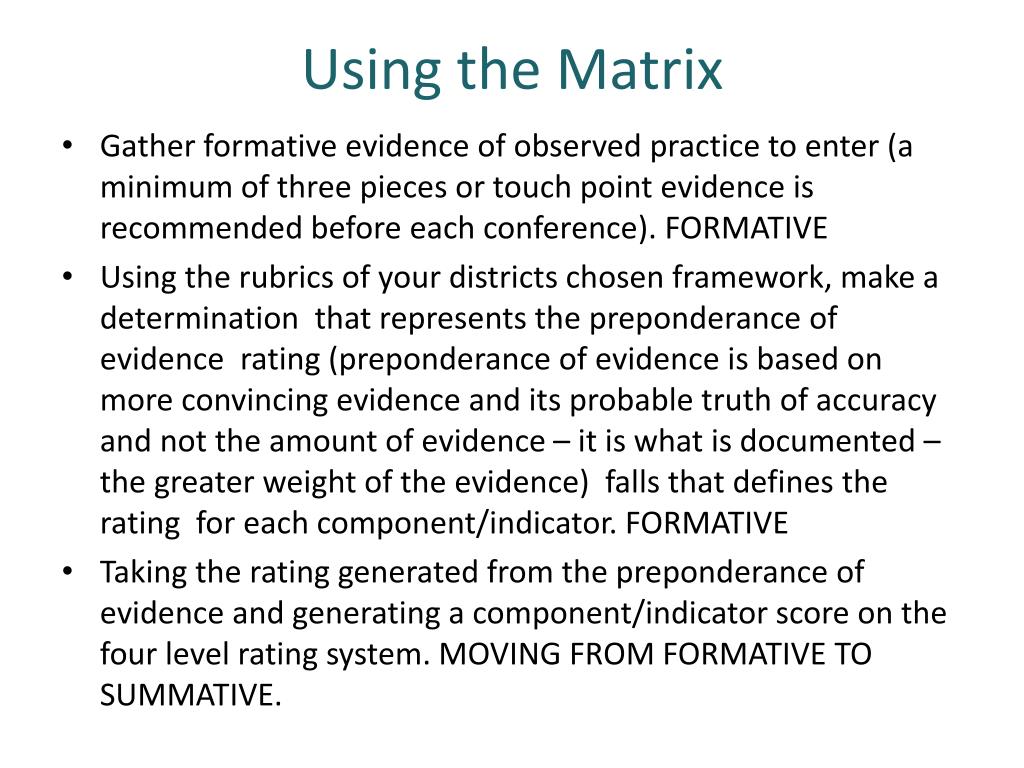 Using the Matrix

• Gather formative evidence of observed practice to enter (a minimum of three pieces or touch point evidence is recommended before each conference). FORMATIVE

• Using the rubrics of your districts chosen framework, make a determination that represents the preponderance of evidence rating (preponderance of evidence is based on more convincing evidence and its probable truth of accuracy and not the amount of evidence – it is what is documented – the greater weight of the evidence) falls that defines the rating for each component/indicator. FORMATIVE

• Taking the rating generated from the preponderance of evidence and generating a component/indicator score on the four level rating system. MOVING FROM FORMATIVE TO SUMMATIVE.